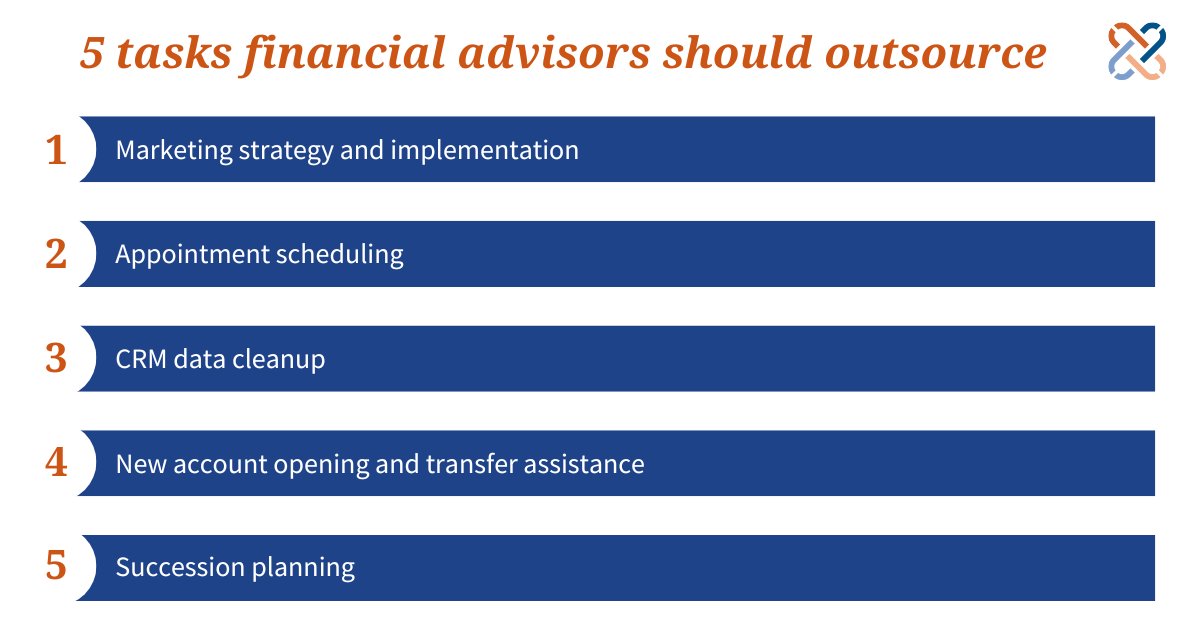 5 tasks financial advisors should outsource

1 Marketing strategy and implementation

2 Appointment scheduling

3 CRM data cleanup

4 New account opening and transfer assistance

5 Succession planning